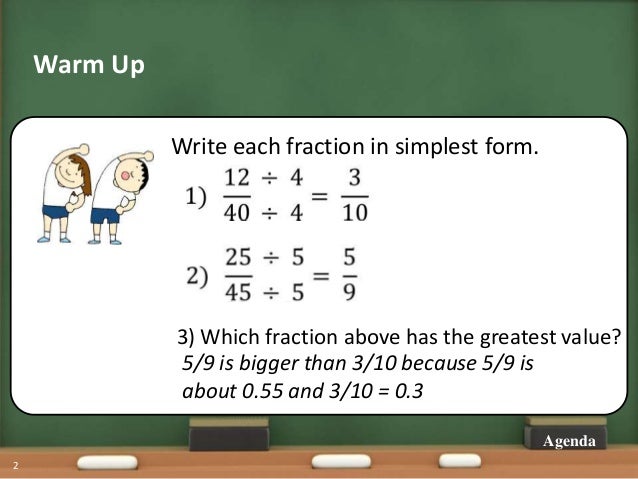 Warm Up

Write each fraction in simplest form.

1) $\frac{12 \div 4}{40 \div 4} = \frac{3}{10}$

2) $\frac{25 \div 5}{45 \div 5} = \frac{5}{9}$

3) Which fraction above has the greatest value?
5/9 is bigger than 3/10 because 5/9 is about 0.55 and 3/10 = 0.3

Agenda

2